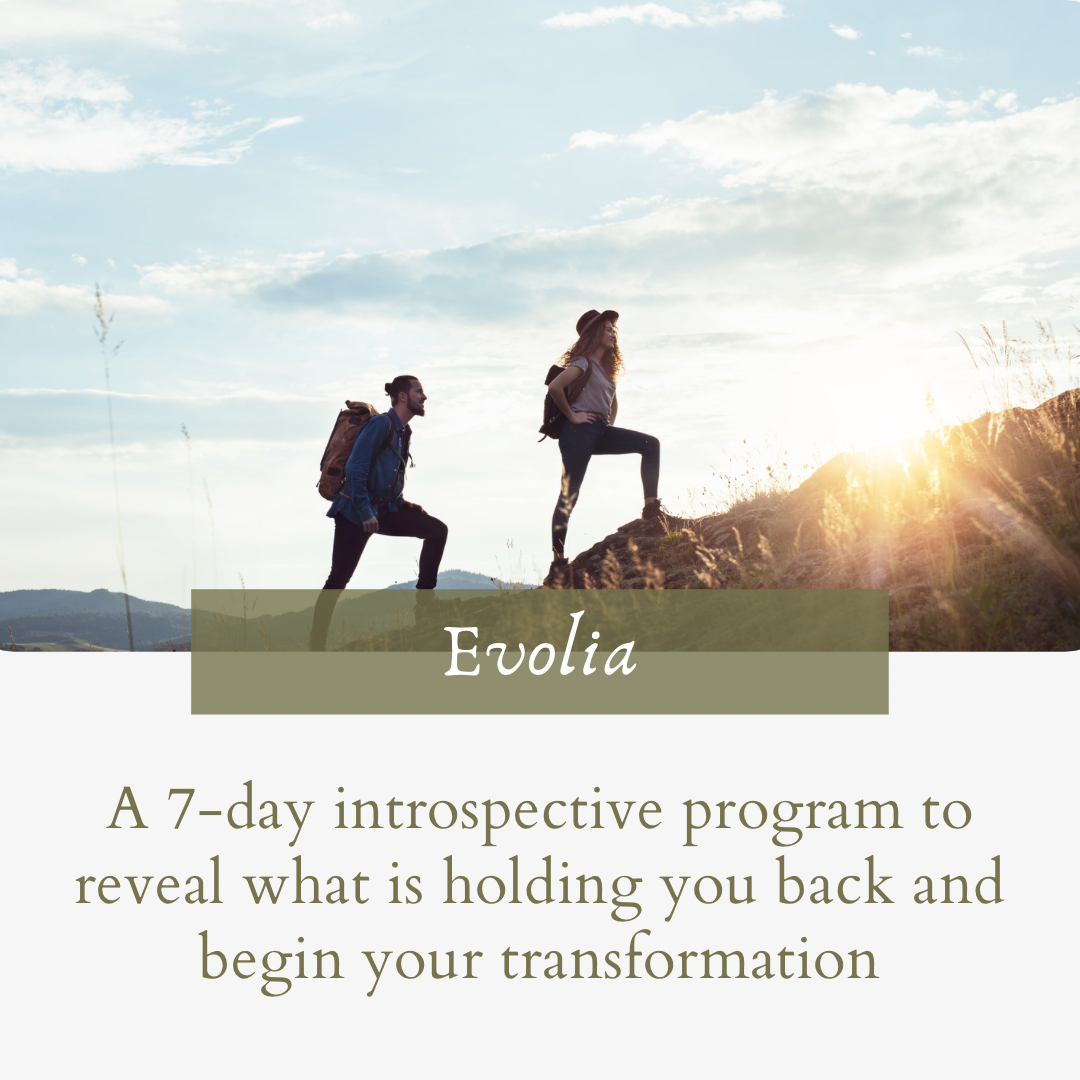 Evolia

A 7-day introspective program to reveal what is holding you back and begin your transformation